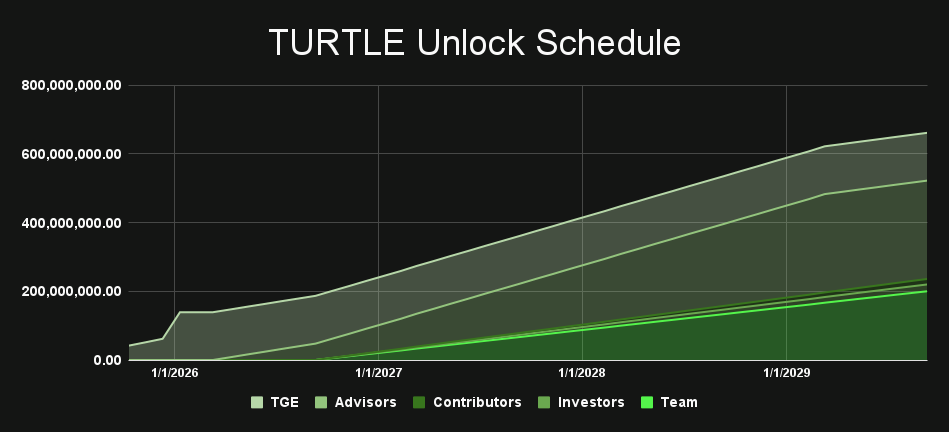 TURTLE Unlock Schedule

800,000,000.00
600,000,000.00
400,000,000.00
200,000,000.00
0.00

1/1/2026
1/1/2027
1/1/2028
1/1/2029

TGE
Advisors
Contributors
Investors
Team